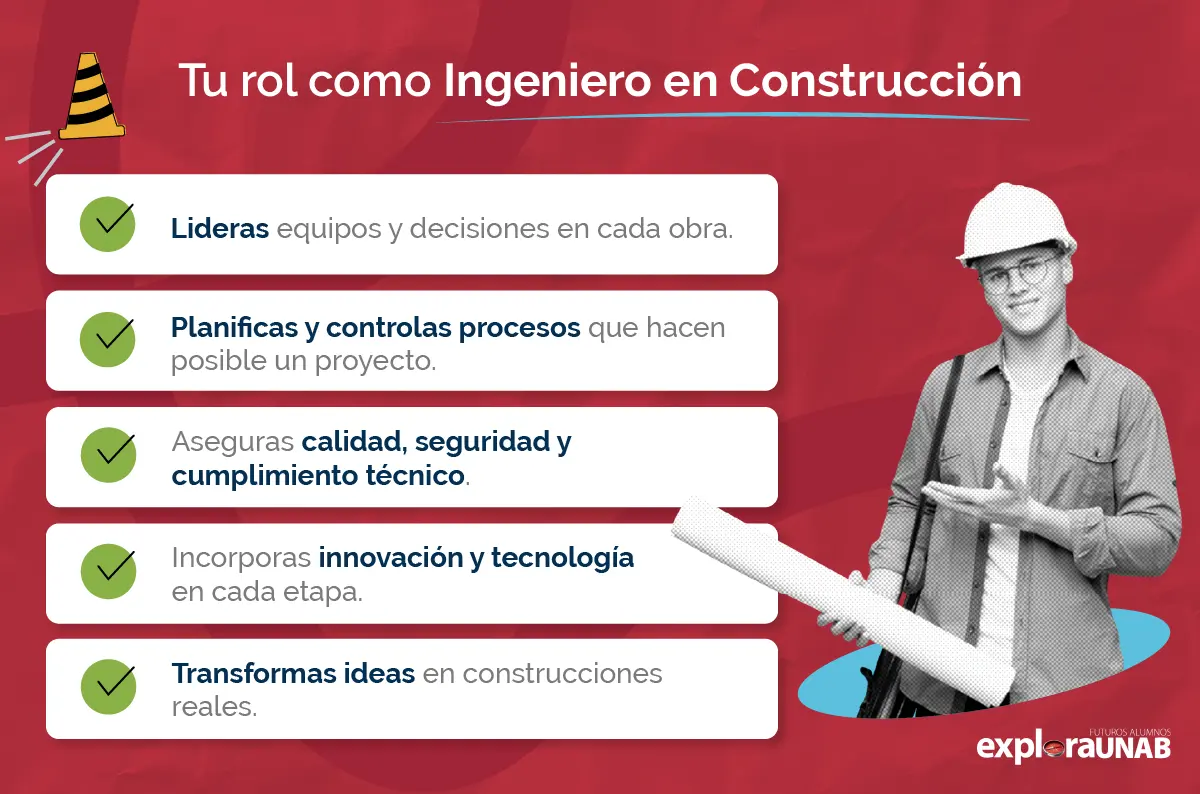 Tu rol como Ingeniero en Construcción

Lideras equipos y decisiones en cada obra.

Planificas y controlas procesos que hacen posible un proyecto.

Aseguras calidad, seguridad y cumplimiento técnico.

Incorporas innovación y tecnología en cada etapa.

Transformas ideas en construcciones reales.

FUTUROS ALUMNOS
exploraUNAB